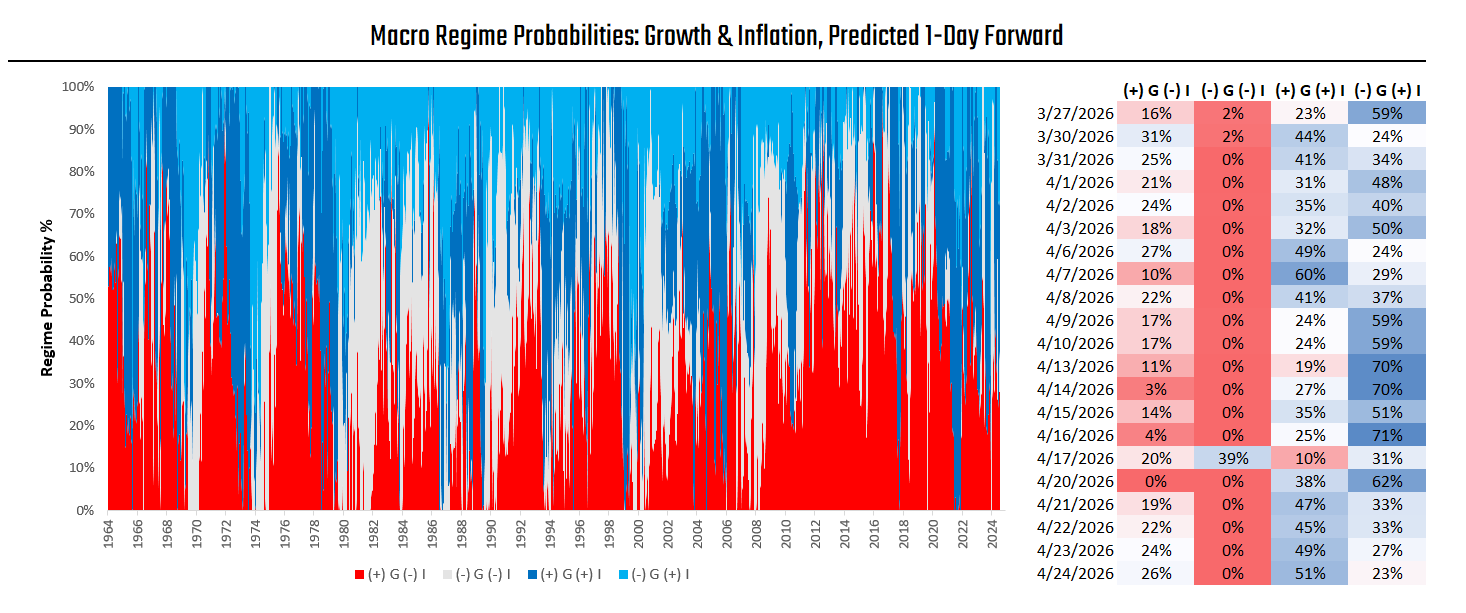 Macro Regime Probabilities: Growth & Inflation, Predicted 1-Day Forward

Regime Probability %

100%
90%
80%
70%
60%
50%
40%
30%
20%
10%
0%

1964 1966 1968 1970 1972 1974 1976 1978 1980 1982 1984 1986 1988 1990 1992 1994 1996 1998 2000 2002 2004 2006 2008 2010 2012 2014 2016 2018 2020 2022 2024

(+) G (-) I  (-) G (-) I  (+) G (+) I  (-) G (+) I

| | (+) G (-) I | (-) G (-) I | (+) G (+) I | (-) G (+) I |
|---|---|---|---|---|
| 3/27/2026 | 16% | 2% | 23% | 59% |
| 3/30/2026 | 31% | 2% | 44% | 24% |
| 3/31/2026 | 25% | 0% | 41% | 34% |
| 4/1/2026 | 21% | 0% | 31% | 48% |
| 4/2/2026 | 24% | 0% | 35% | 40% |
| 4/3/2026 | 18% | 0% | 32% | 50% |
| 4/6/2026 | 27% | 0% | 49% | 24% |
| 4/7/2026 | 10% | 0% | 60% | 29% |
| 4/8/2026 | 22% | 0% | 41% | 37% |
| 4/9/2026 | 17% | 0% | 24% | 59% |
| 4/10/2026 | 17% | 0% | 24% | 59% |
| 4/13/2026 | 11% | 0% | 19% | 70% |
| 4/14/2026 | 3% | 0% | 27% | 70% |
| 4/15/2026 | 14% | 0% | 35% | 51% |
| 4/16/2026 | 4% | 0% | 25% | 71% |
| 4/17/2026 | 20% | 39% | 10% | 31% |
| 4/20/2026 | 0% | 0% | 38% | 62% |
| 4/21/2026 | 19% | 0% | 47% | 33% |
| 4/22/2026 | 22% | 0% | 45% | 33% |
| 4/23/2026 | 24% | 0% | 49% | 27% |
| 4/24/2026 | 26% | 0% | 51% | 23% |